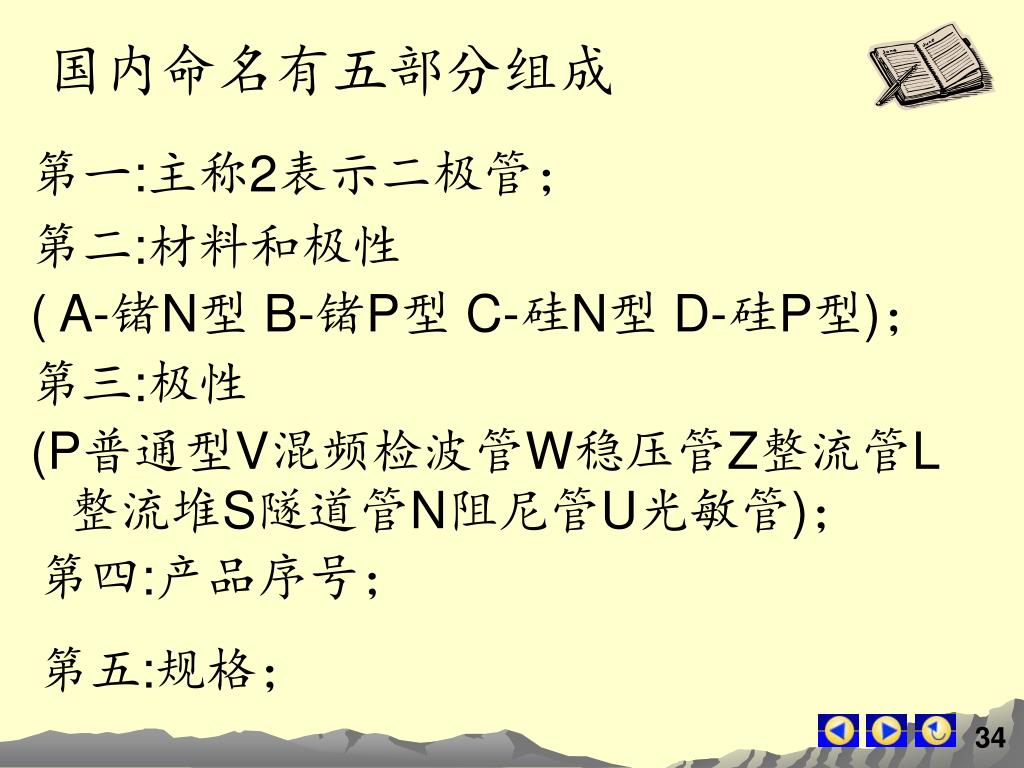 国内命名有五部分组成

第一:主称2表示二极管;

第二:材料和极性

( A-锗N型 B-锗P型 C-硅N型 D-硅P型);

第三:极性

(P普通型V混频检波管W稳压管Z整流管L整流堆S隧道管N阻尼管U光敏管);

第四:产品序号;

第五:规格;

34